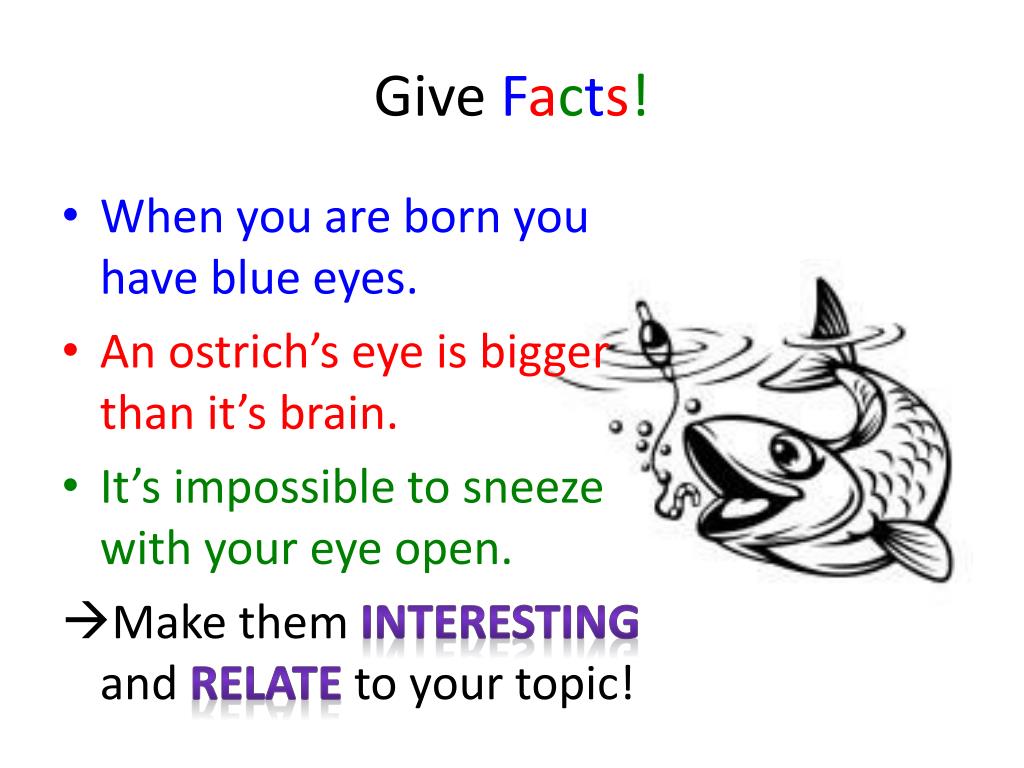 Give Facts!

• When you are born you have blue eyes.
• An ostrich's eye is bigger than it's brain.
• It's impossible to sneeze with your eye open.

→Make them INTERESTING and RELATE to your topic!